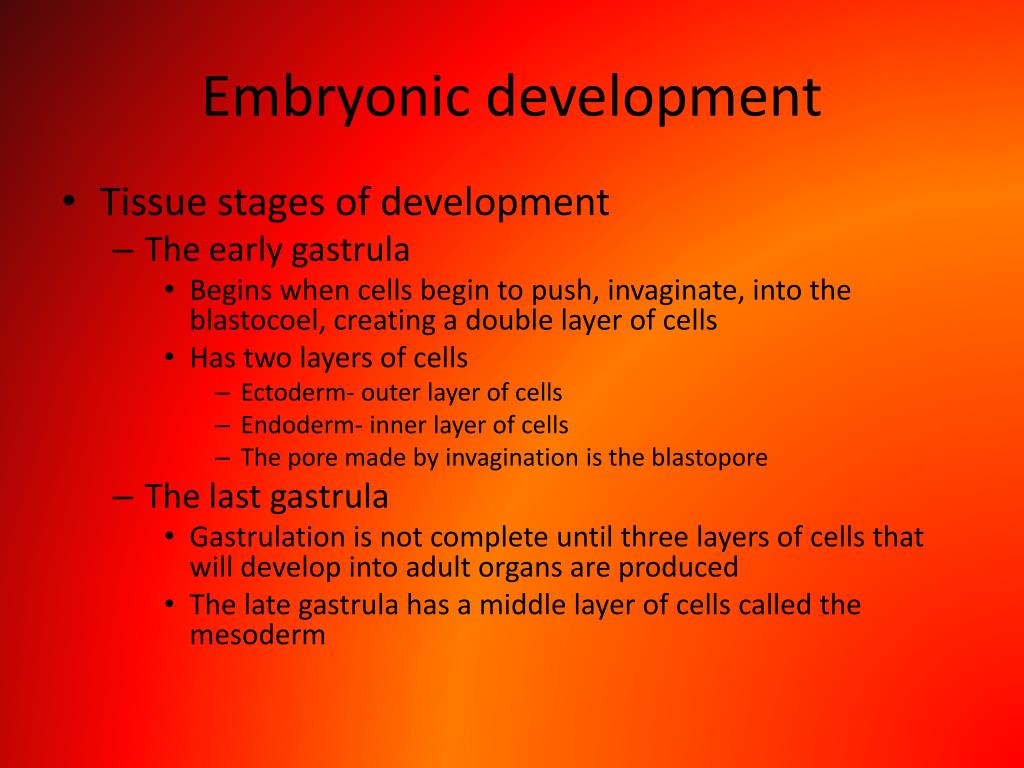 Embryonic development

• Tissue stages of development
  – The early gastrula
    • Begins when cells begin to push, invaginate, into the blastocoel, creating a double layer of cells
    • Has two layers of cells
      – Ectoderm- outer layer of cells
      – Endoderm- inner layer of cells
      – The pore made by invagination is the blastopore
  – The last gastrula
    • Gastrulation is not complete until three layers of cells that will develop into adult organs are produced
    • The late gastrula has a middle layer of cells called the mesoderm